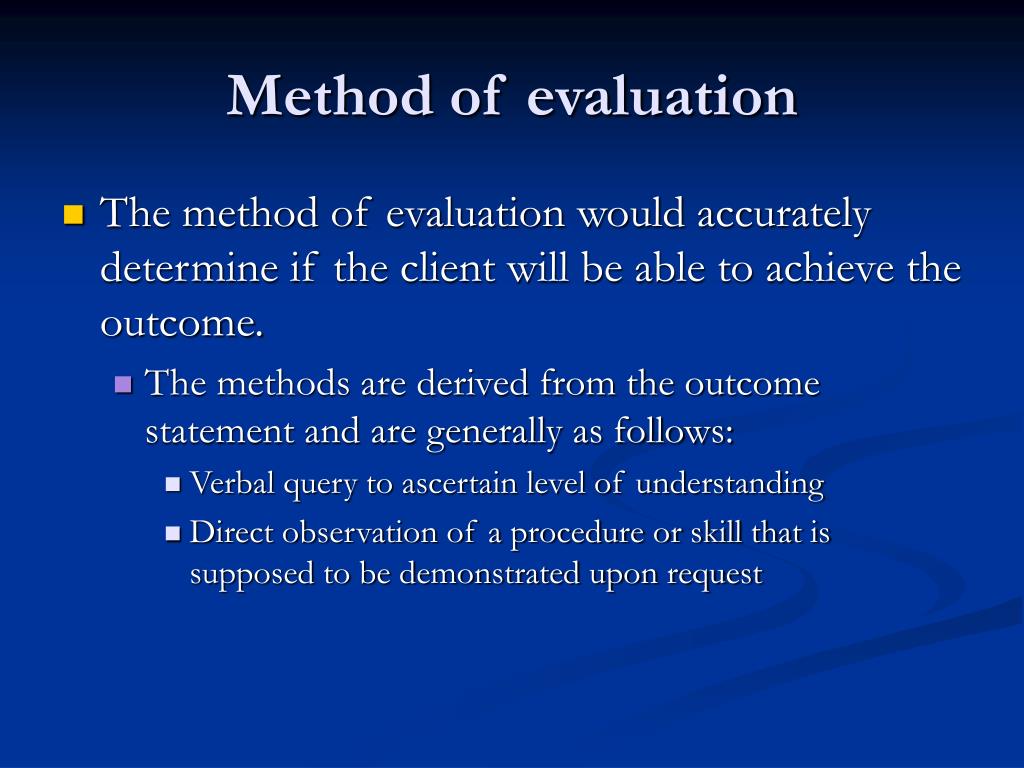 Method of evaluation

The method of evaluation would accurately determine if the client will be able to achieve the outcome.

The methods are derived from the outcome statement and are generally as follows:

Verbal query to ascertain level of understanding

Direct observation of a procedure or skill that is supposed to be demonstrated upon request